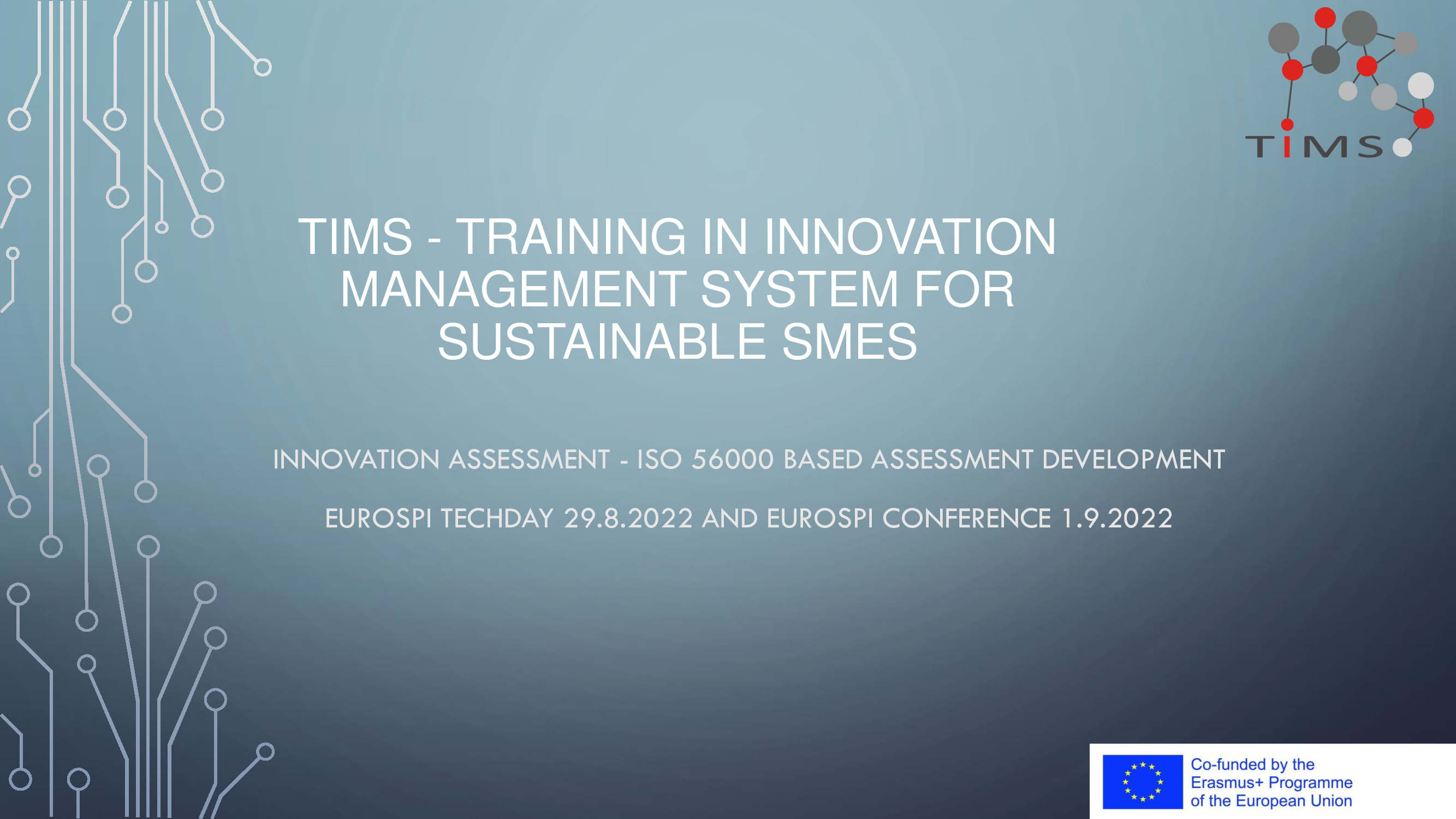 TIMS

TIMS - TRAINING IN INNOVATION MANAGEMENT SYSTEM FOR SUSTAINABLE SMES

INNOVATION ASSESSMENT - ISO 56000 BASED ASSESSMENT DEVELOPMENT

EUROSPI TECHDAY 29.8.2022 AND EUROSPI CONFERENCE 1.9.2022

Co-funded by the Erasmus+ Programme of the European Union